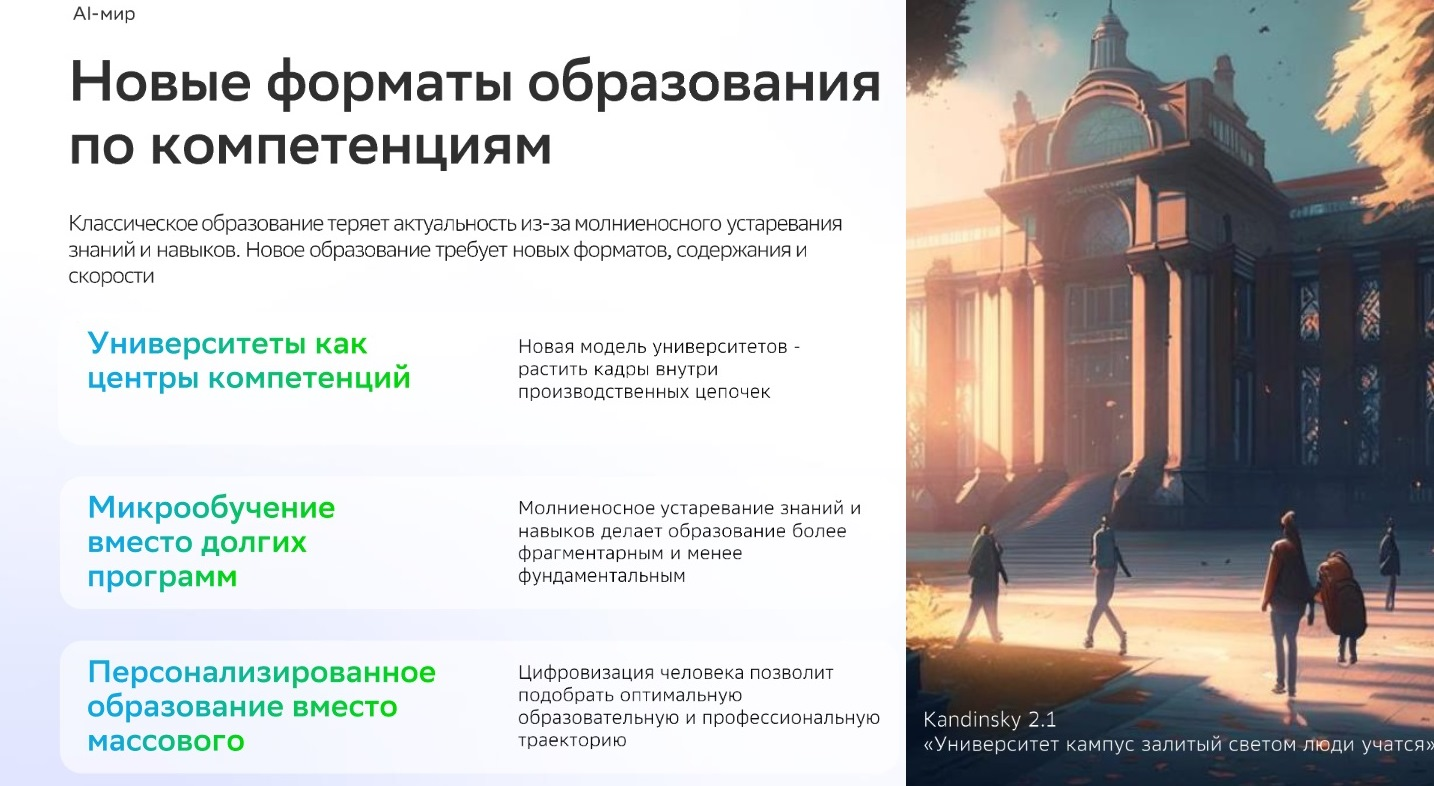 AI-мир

Новые форматы образования по компетенциям

Классическое образование теряет актуальность из-за молниеносного устаревания знаний и навыков. Новое образование требует новых форматов, содержания и скорости

Университеты как центры компетенций

Новая модель университетов - растить кадры внутри производственных цепочек

Микрообучение вместо долгих программ

Молниеносное устаревание знаний и навыков делает образование более фрагментарным и менее фундаментальным

Персонализированное образование вместо массового

Цифровизация человека позволит подобрать оптимальную образовательную и профессиональную траекторию

Kandinsky 2.1
«Университет кампус залитый светом люди учатся»